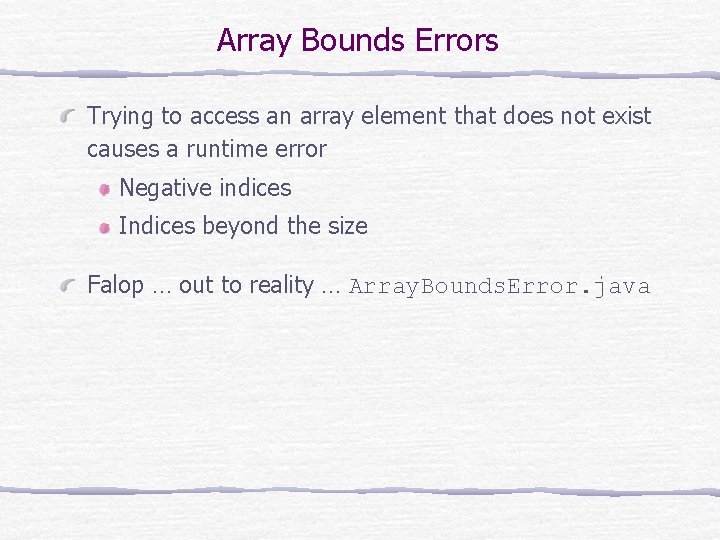 Array Bounds Errors

Trying to access an array element that does not exist causes a runtime error

Negative indices

Indices beyond the size

Falop … out to reality … ArrayBoundsError.java